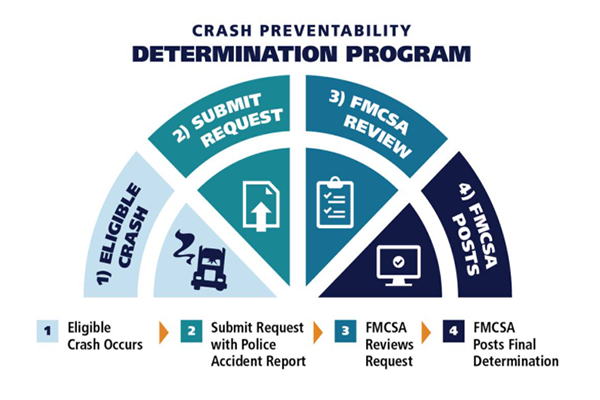 CRASH PREVENTABILITY
DETERMINATION PROGRAM

1) ELIGIBLE CRASH

2) SUBMIT REQUEST

3) FMCSA REVIEW

4) FMCSA POSTS

1 Eligible Crash Occurs

2 Submit Request with Police Accident Report

3 FMCSA Reviews Request

4 FMCSA Posts Final Determination